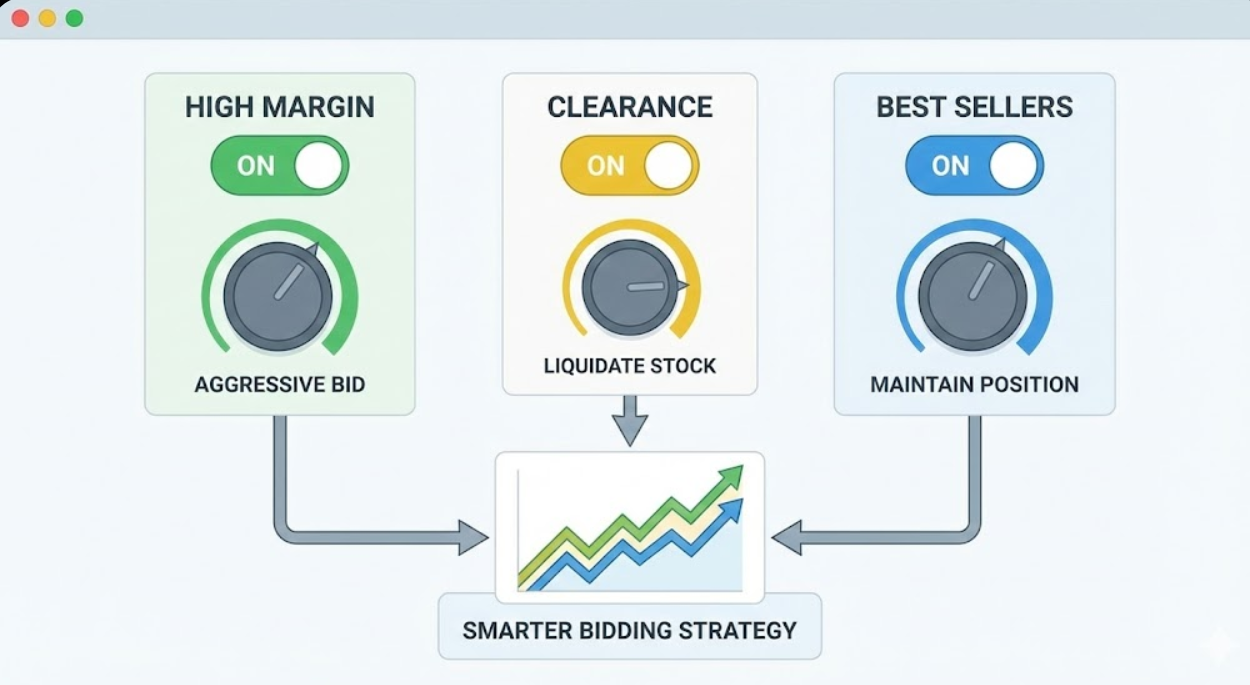 HIGH MARGIN
ON
AGGRESSIVE BID

CLEARANCE
ON
LIQUIDATE STOCK

BEST SELLERS
ON
MAINTAIN POSITION

SMARTER BIDDING STRATEGY